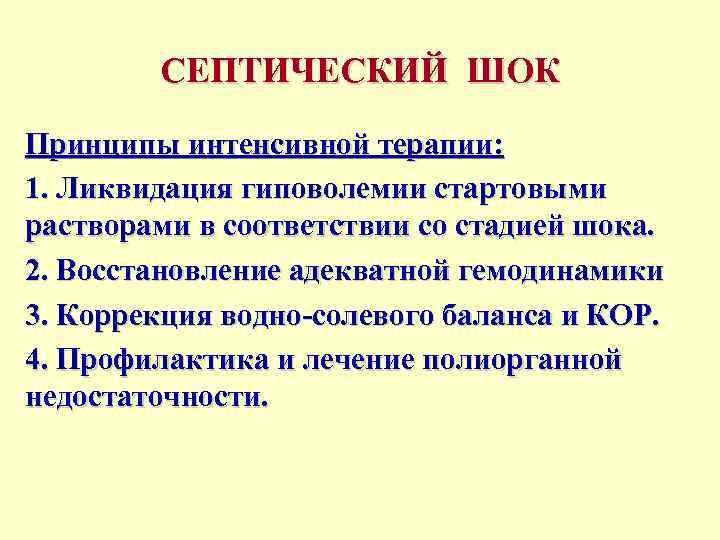 СЕПТИЧЕСКИЙ ШОК

Принципы интенсивной терапии:

1. Ликвидация гиповолемии стартовыми растворами в соответствии со стадией шока.

2. Восстановление адекватной гемодинамики

3. Коррекция водно-солевого баланса и КОР.

4. Профилактика и лечение полиорганной недостаточности.